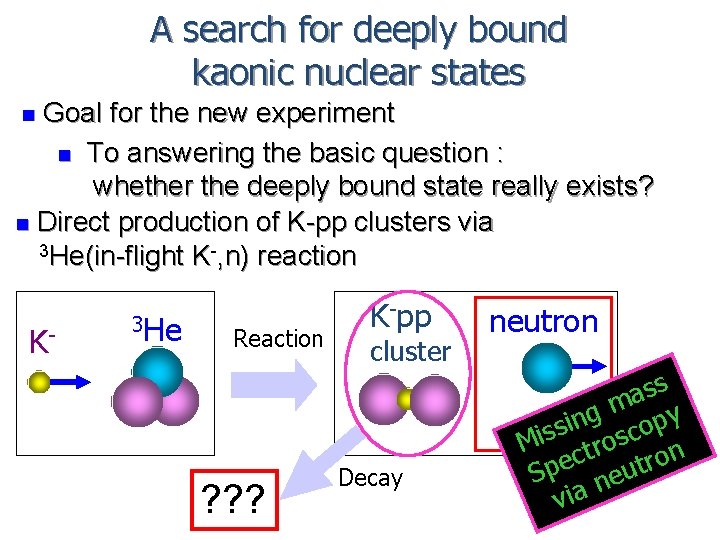 A search for deeply bound kaonic nuclear states

Goal for the new experiment

To answering the basic question : whether the deeply bound state really exists?

Direct production of K-pp clusters via $^3$He(in-flight K$^-$,n) reaction

K$^-$

$^3$He

Reaction

K$^-$pp cluster

neutron

Missing mass Spectroscopy via neutron

Decay

???